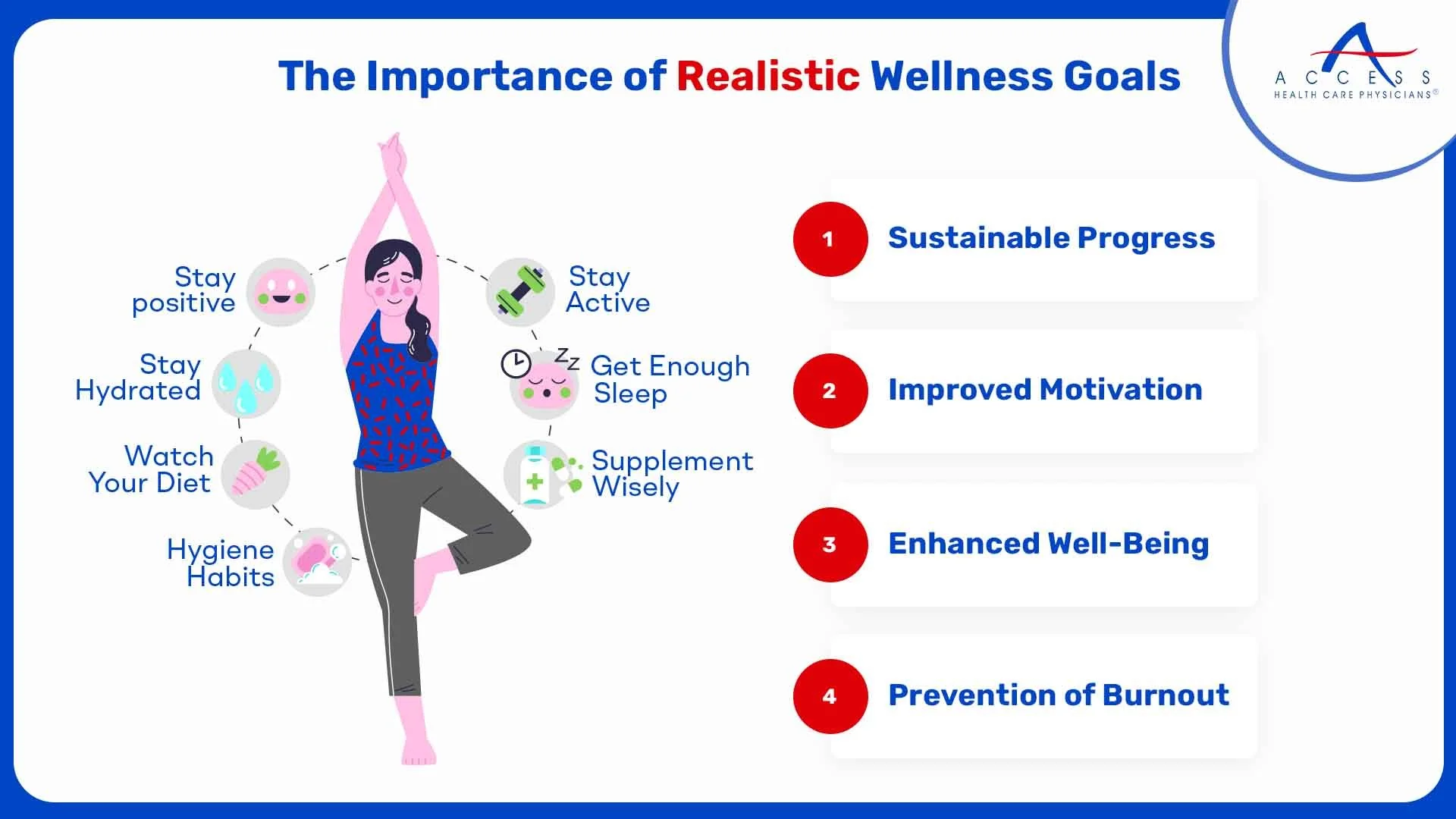 The Importance of Realistic Wellness Goals

ACCESS
HEALTH CARE PHYSICIANS®

Stay positive

Stay Hydrated

Watch Your Diet

Hygiene Habits

Stay Active

Zz

Get Enough Sleep

Supplement Wisely

1 Sustainable Progress

2 Improved Motivation

3 Enhanced Well-Being

4 Prevention of Burnout